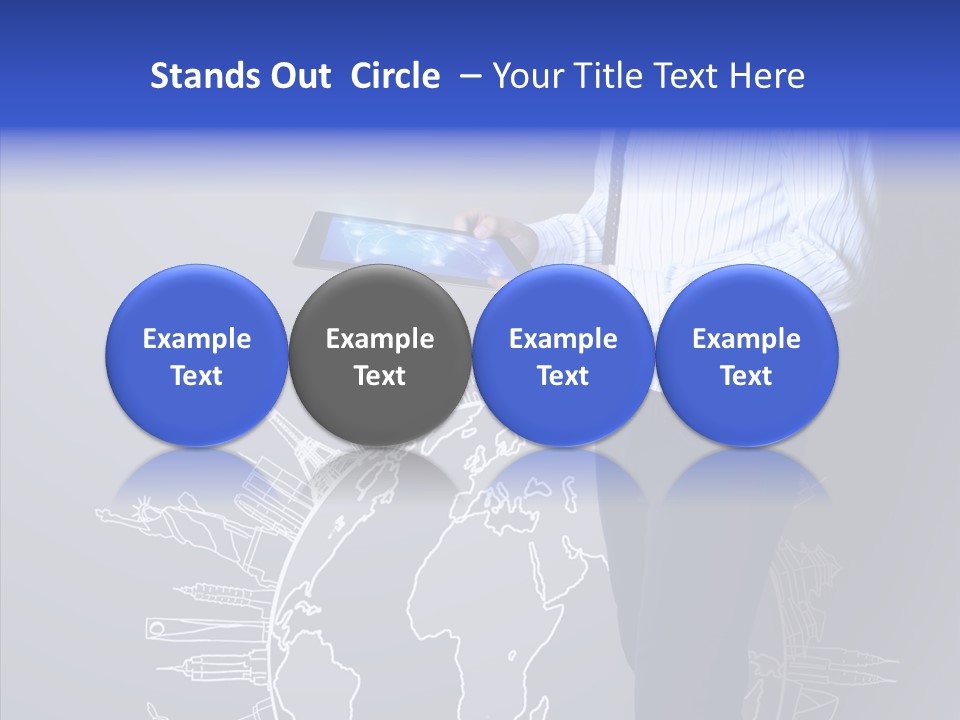 Stands Out Circle – Your Title Text Here

Example Text

Example Text

Example Text

Example Text